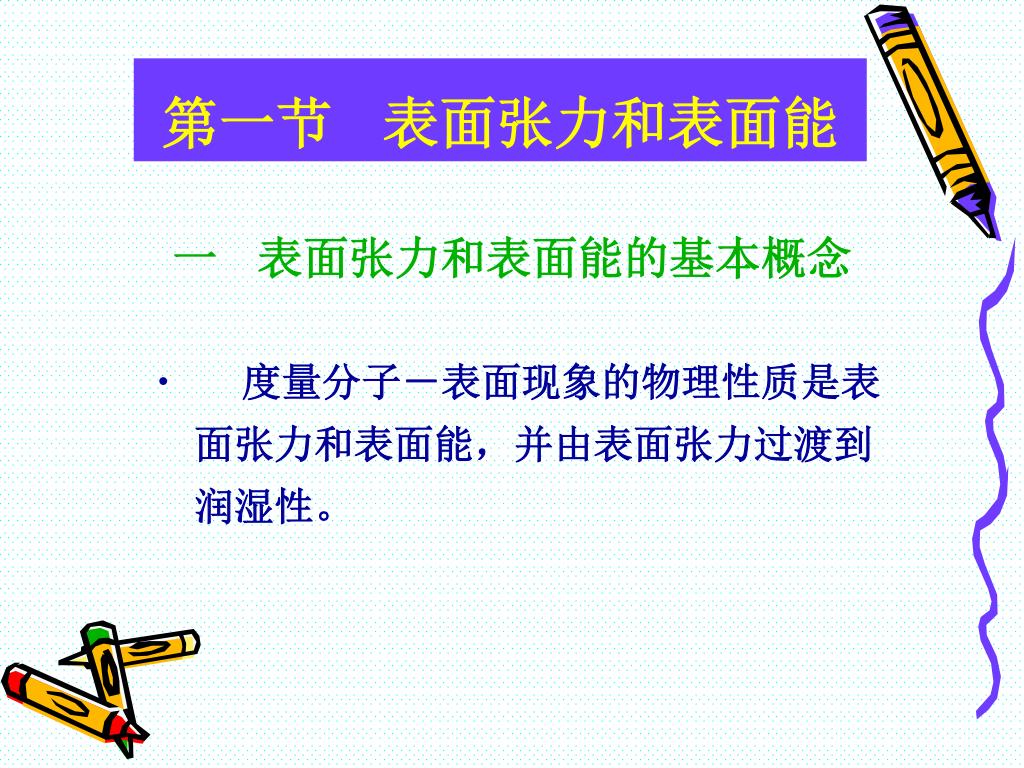 第一节　表面张力和表面能

一　表面张力和表面能的基本概念

• 　度量分子－表面现象的物理性质是表面张力和表面能，并由表面张力过渡到润湿性。